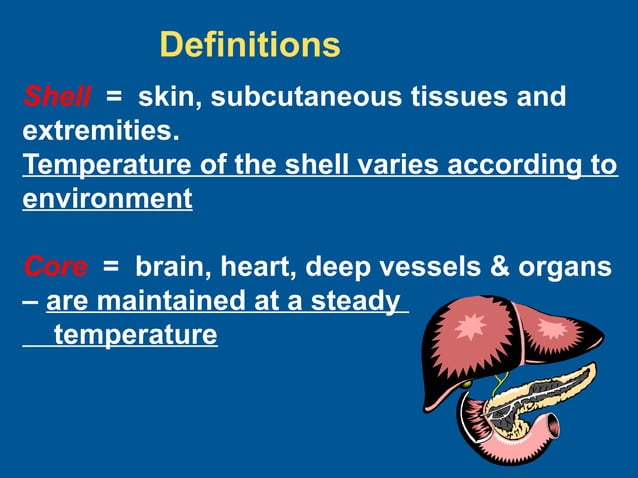 Definitions

Shell = skin, subcutaneous tissues and extremities.
Temperature of the shell varies according to environment

Core = brain, heart, deep vessels & organs – are maintained at a steady temperature